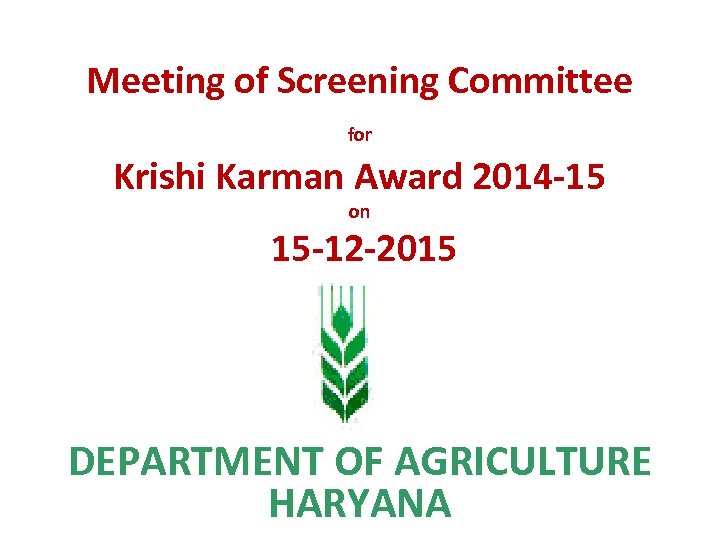 Meeting of Screening Committee

for

Krishi Karman Award 2014-15

on

15-12-2015

DEPARTMENT OF AGRICULTURE
HARYANA